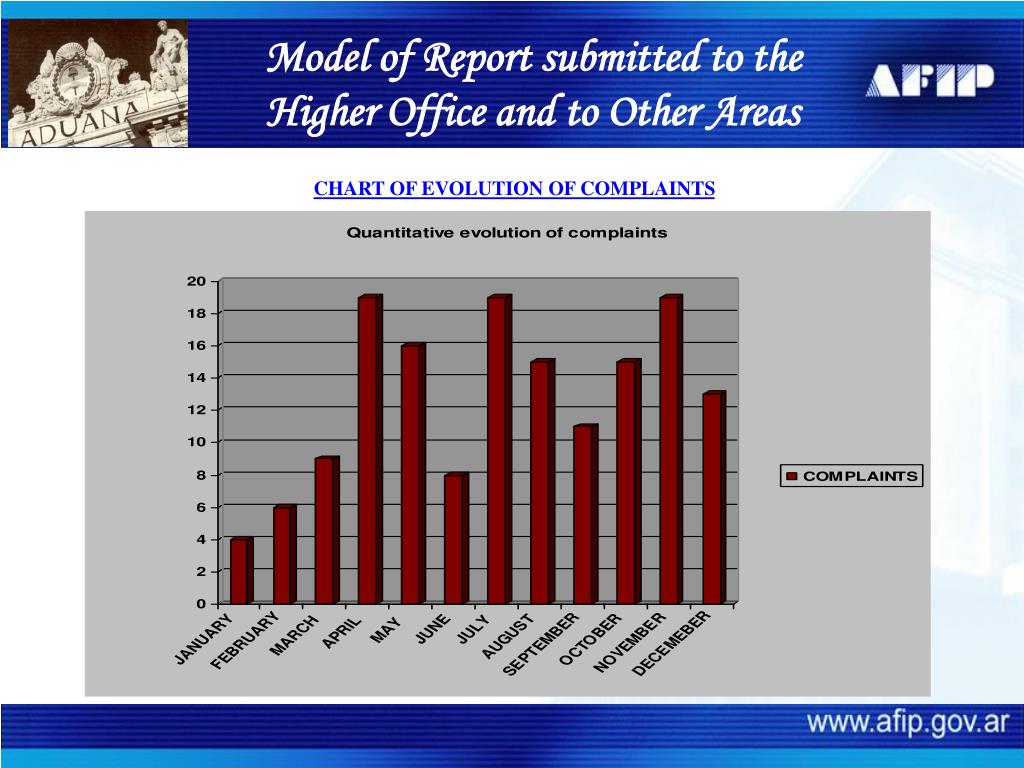 ADUANA

Model of Report submitted to the Higher Office and to Other Areas

AFIP

CHART OF EVOLUTION OF COMPLAINTS

Quantitative evolution of complaints

20
18
16
14
12
10
8
6
4
2
0

JANUARY
FEBRUARY
MARCH
APRIL
MAY
JUNE
JULY
AUGUST
SEPTEMBER
OCTOBER
NOVEMBER
DECEMEBER

COMPLAINTS

www.afip.gov.ar